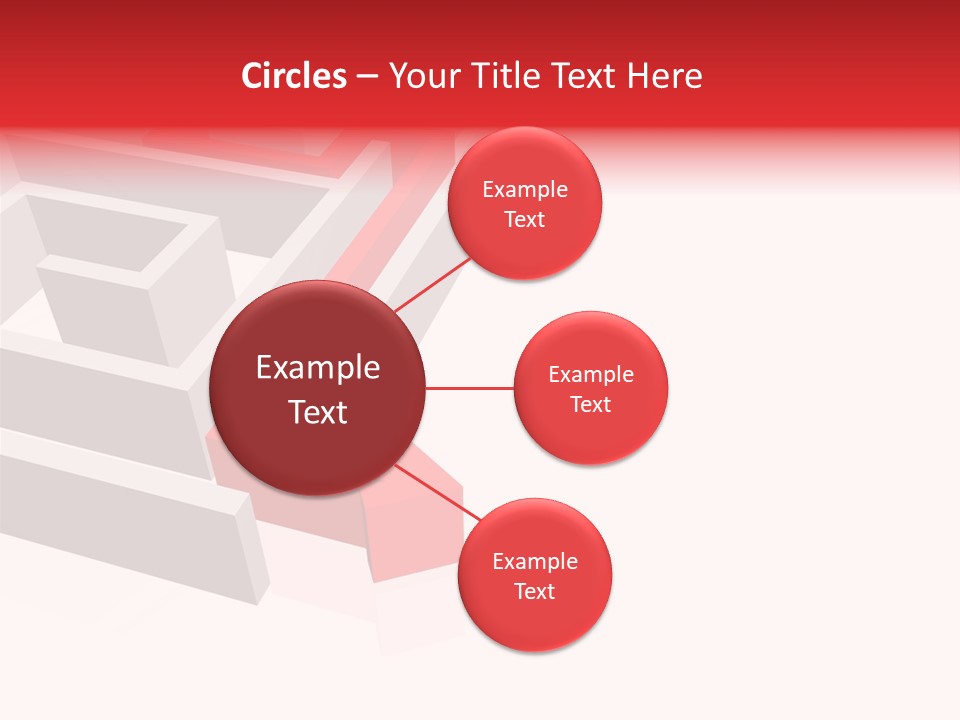 Circles – Your Title Text Here

Example Text

Example Text

Example Text

Example Text